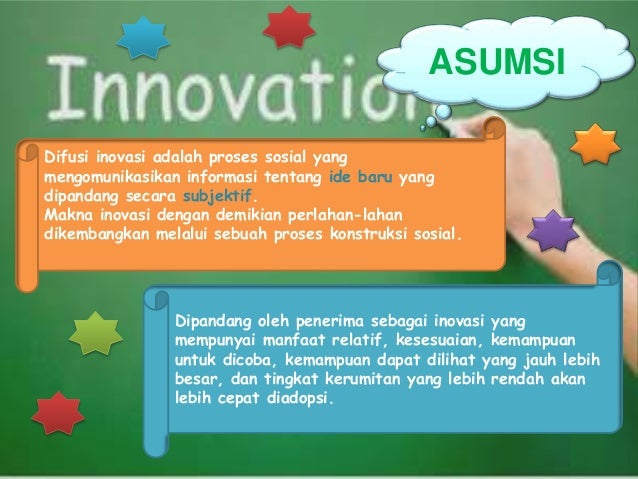 Innovation

ASUMSI

Difusi inovasi adalah proses sosial yang mengomunikasikan informasi tentang ide baru yang dipandang secara subjektif.
Makna inovasi dengan demikian perlahan-lahan dikembangkan melalui sebuah proses konstruksi sosial.

Dipandang oleh penerima sebagai inovasi yang mempunyai manfaat relatif, kesesuaian, kemampuan untuk dicoba, kemampuan dapat dilihat yang jauh lebih besar, dan tingkat kerumitan yang lebih rendah akan lebih cepat diadopsi.